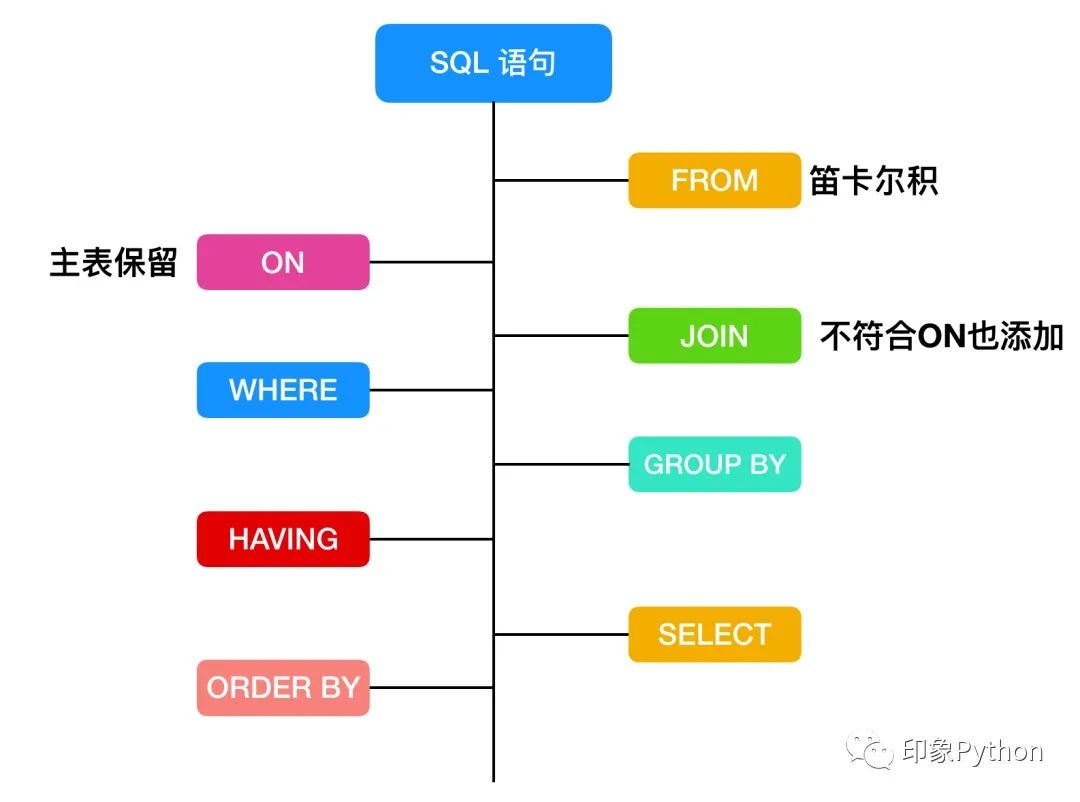 SQL 语句

FROM 笛卡尔积

主表保留 ON

JOIN 不符合ON也添加

WHERE

GROUP BY

HAVING

SELECT

ORDER BY

印象Python